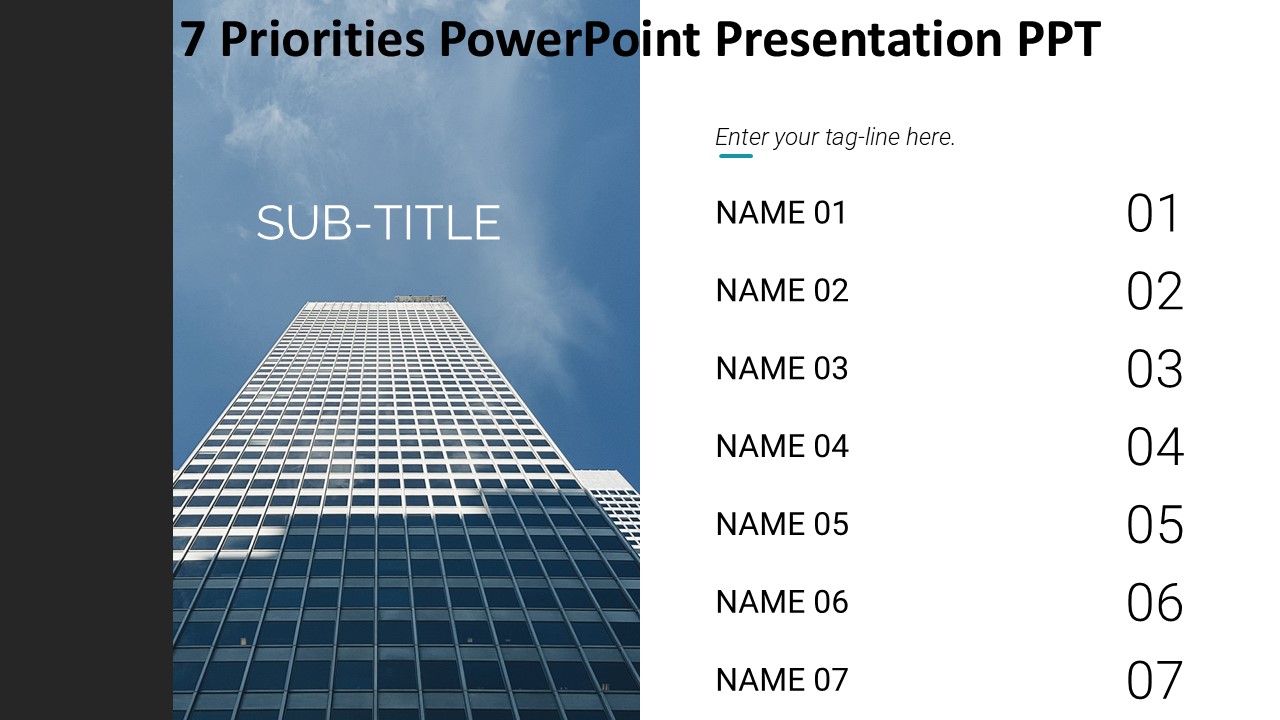 7 Priorities PowerPoint Presentation PPT

SUB-TITLE

Enter your tag-line here.

NAME 01 01

NAME 02 02

NAME 03 03

NAME 04 04

NAME 05 05

NAME 06 06

NAME 07 07